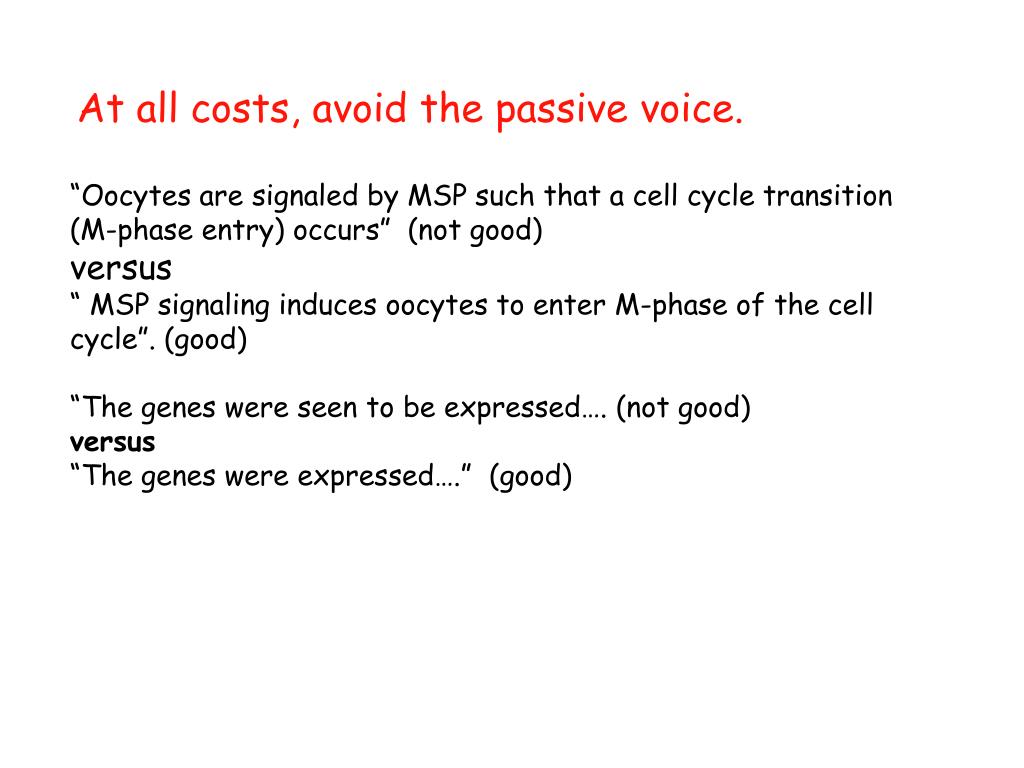 At all costs, avoid the passive voice.

“Oocytes are signaled by MSP such that a cell cycle transition (M-phase entry) occurs” (not good)
versus
“ MSP signaling induces oocytes to enter M-phase of the cell cycle”. (good)

“The genes were seen to be expressed…. (not good)
versus
“The genes were expressed….” (good)